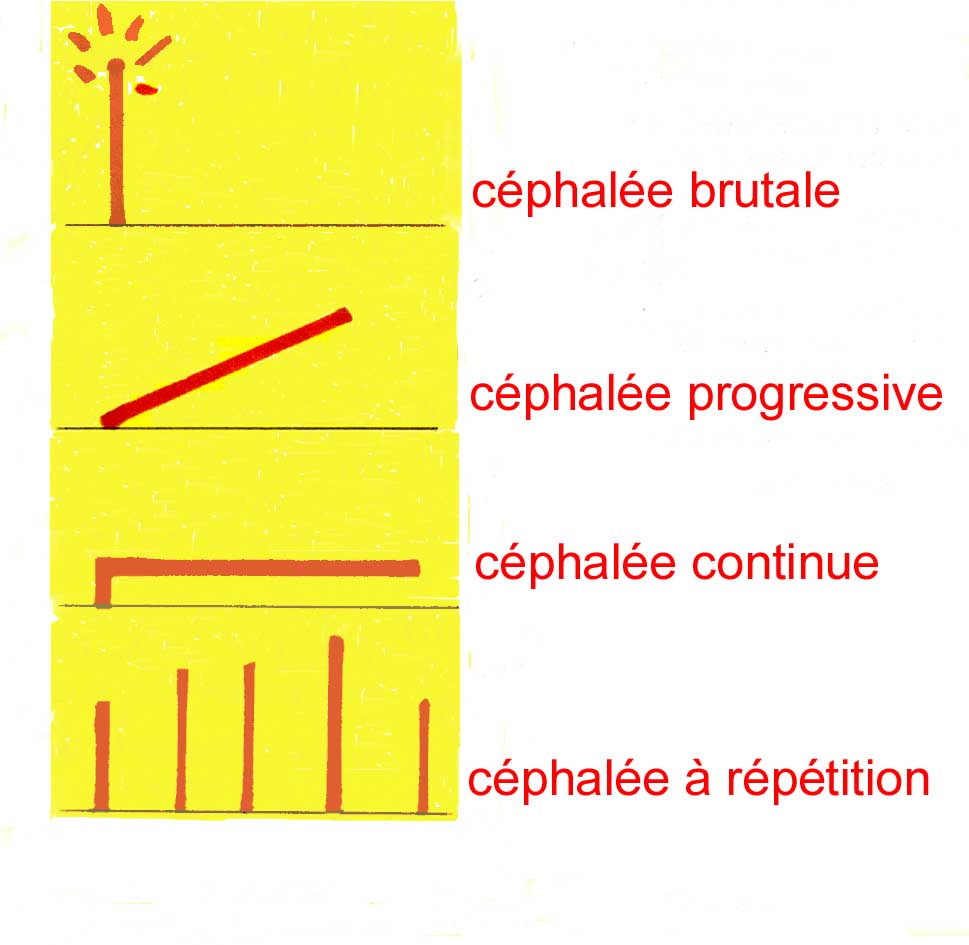 céphalée brutale

céphalée progressive

céphalée continue

céphalée à répétition